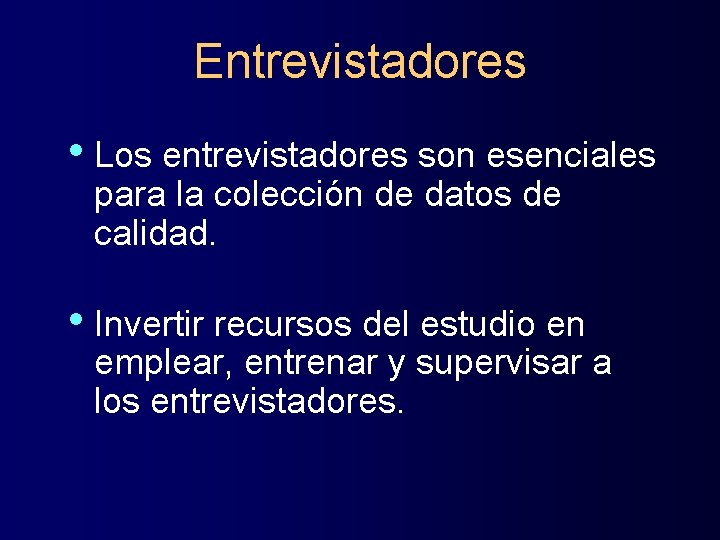 Entrevistadores

• Los entrevistadores son esenciales para la colección de datos de calidad.

• Invertir recursos del estudio en emplear, entrenar y supervisar a los entrevistadores.